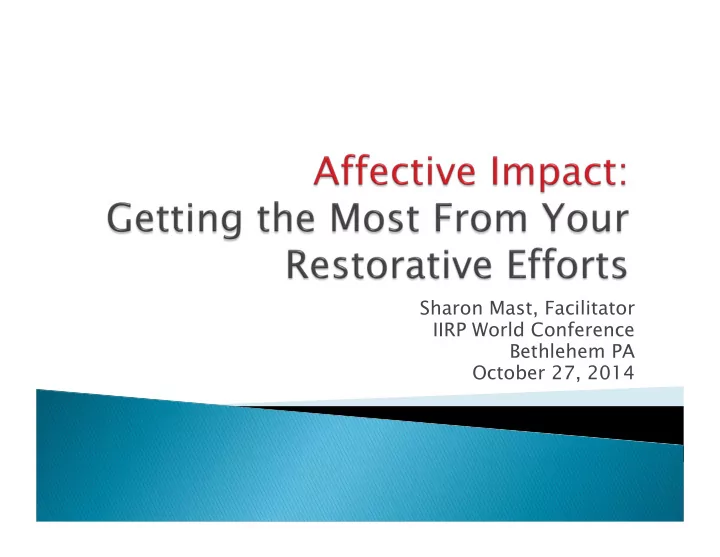 Affective Impact:
Getting the Most From Your Restorative Efforts

Sharon Mast, Facilitator
IIRP World Conference
Bethlehem PA
October 27, 2014